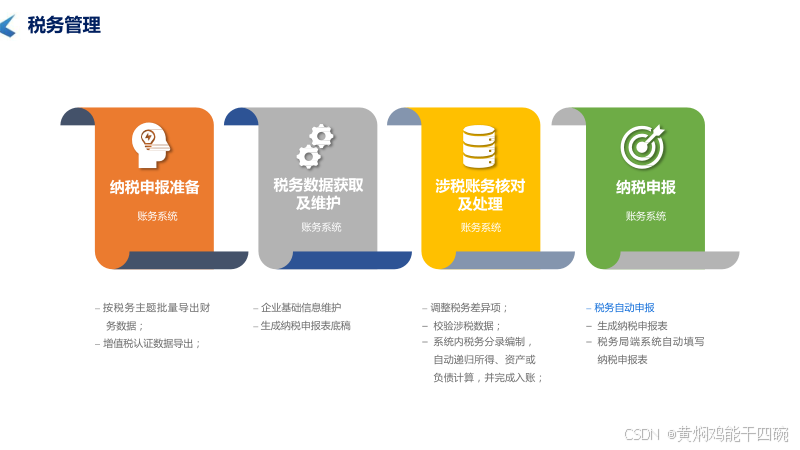 税务管理

纳税申报准备
账务系统

税务数据获取及维护
账务系统

涉税账务核对及处理
账务系统

纳税申报
账务系统

– 按税务主题批量导出财务数据；
– 增值税认证数据导出；

– 企业基础信息维护
– 生成纳税申报表底稿

– 调整税务差异项；
– 校验涉税数据；
– 系统内税务分录编制，自动递归所得、资产或负债计算，并完成入账；

– 税务自动申报
– 生成纳税申报表
– 税务局端系统自动填写纳税申报表

CSDN @黄焖鸡能干四碗